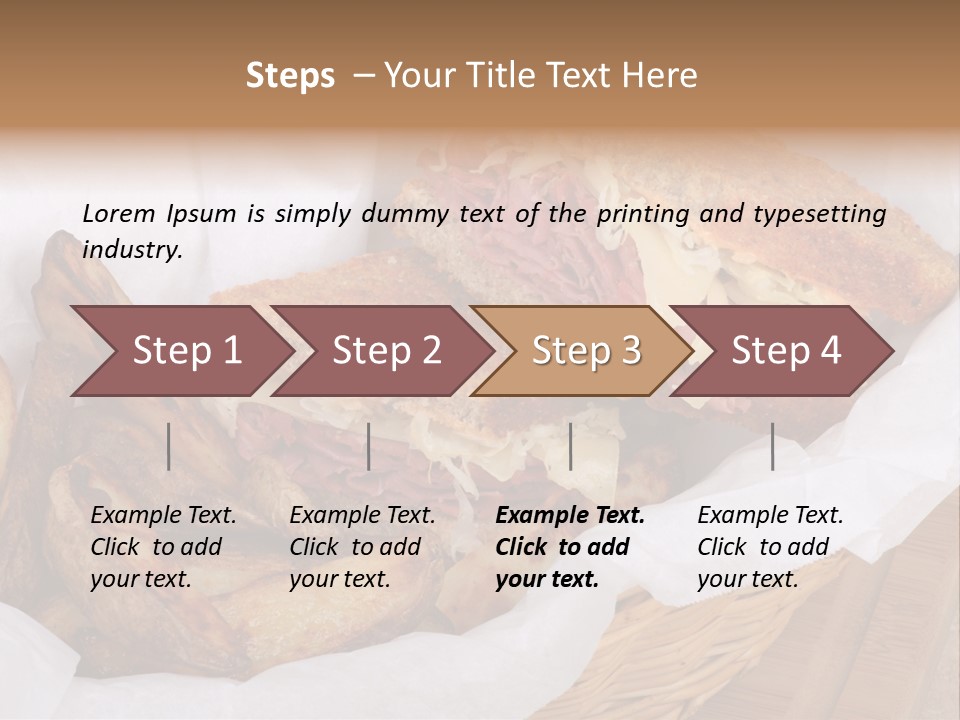 Steps – Your Title Text Here

Lorem Ipsum is simply dummy text of the printing and typesetting industry.

Step 1

Step 2

Step 3

Step 4

Example Text. Click to add your text.

Example Text. Click to add your text.

Example Text. Click to add your text.

Example Text. Click to add your text.